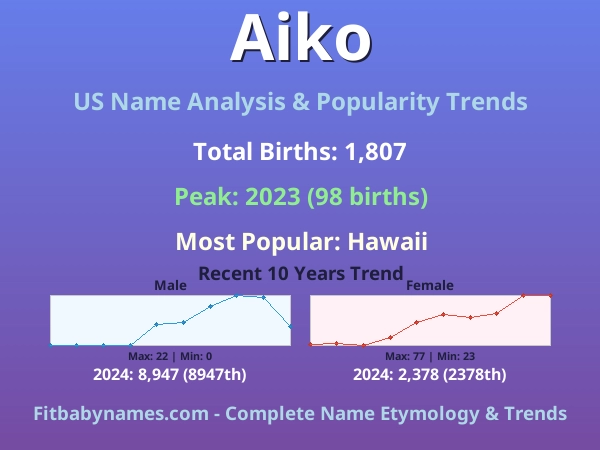 Aiko

US Name Analysis & Popularity Trends

Total Births: 1,807

Peak: 2023 (98 births)

Most Popular: Hawaii

Recent 10 Years Trend

Male

Max: 22 | Min: 0

2024: 8,947 (8947th)

Female

Max: 77 | Min: 23

2024: 2,378 (2378th)

Fitbabynames.com - Complete Name Etymology & Trends